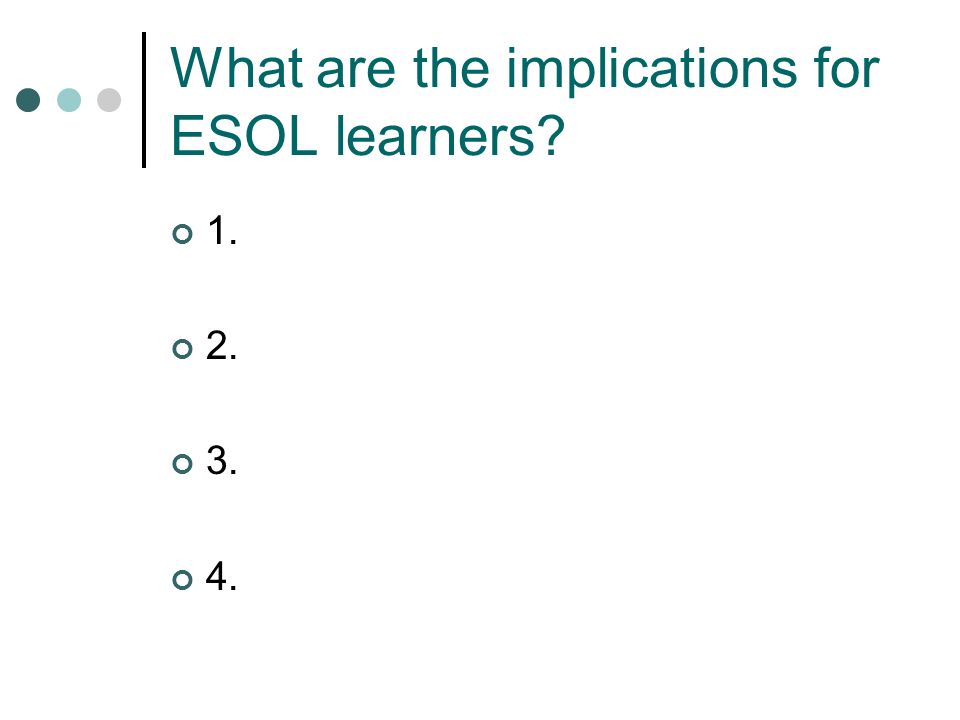 What are the implications for ESOL learners?

1.

2.

3.

4.